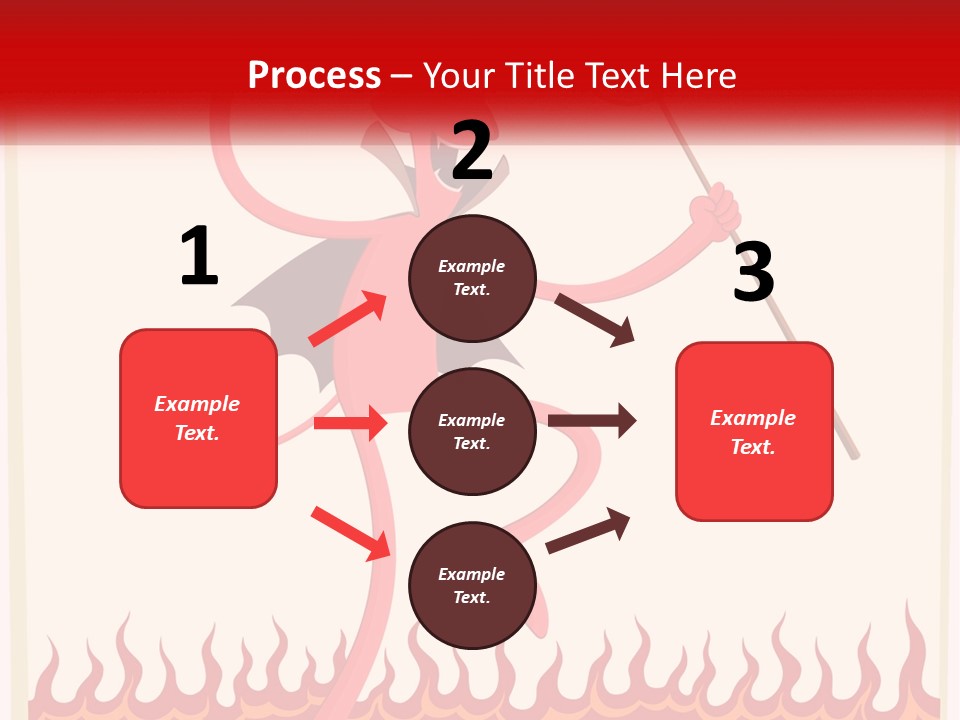 Process – Your Title Text Here

1

Example Text.

2

Example Text.

Example Text.

Example Text.

3

Example Text.